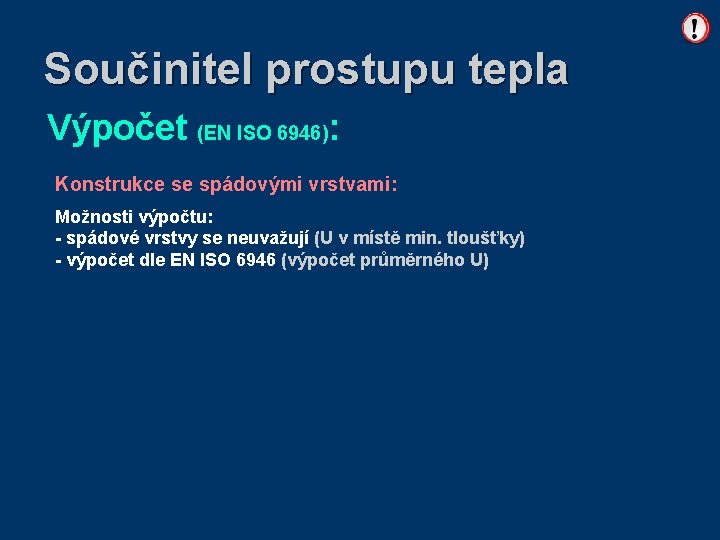 !

Součinitel prostupu tepla

Výpočet (EN ISO 6946):

Konstrukce se spádovými vrstvami:

Možnosti výpočtu:
- spádové vrstvy se neuvažují (U v místě min. tloušťky)
- výpočet dle EN ISO 6946 (výpočet průměrného U)